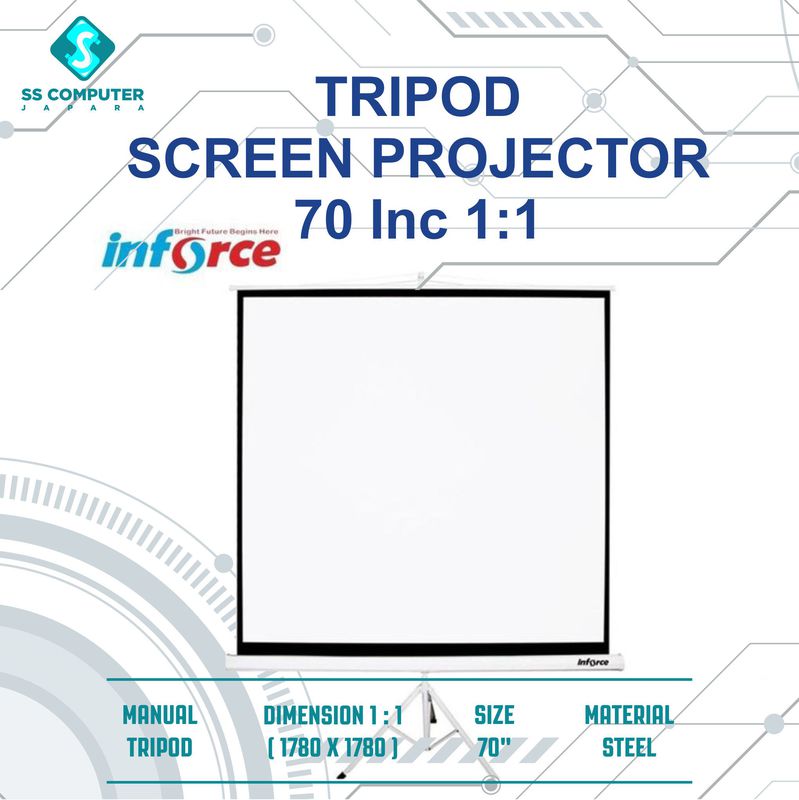 SS COMPUTER
JAPARA

TRIPOD
SCREEN PROJECTOR
70 Inc 1:1

Bright Future Begins Here
inforce

inforce

MANUAL TRIPOD

DIMENSION 1 : 1 ( 1780 X 1780 )

SIZE 70"

MATERIAL STEEL